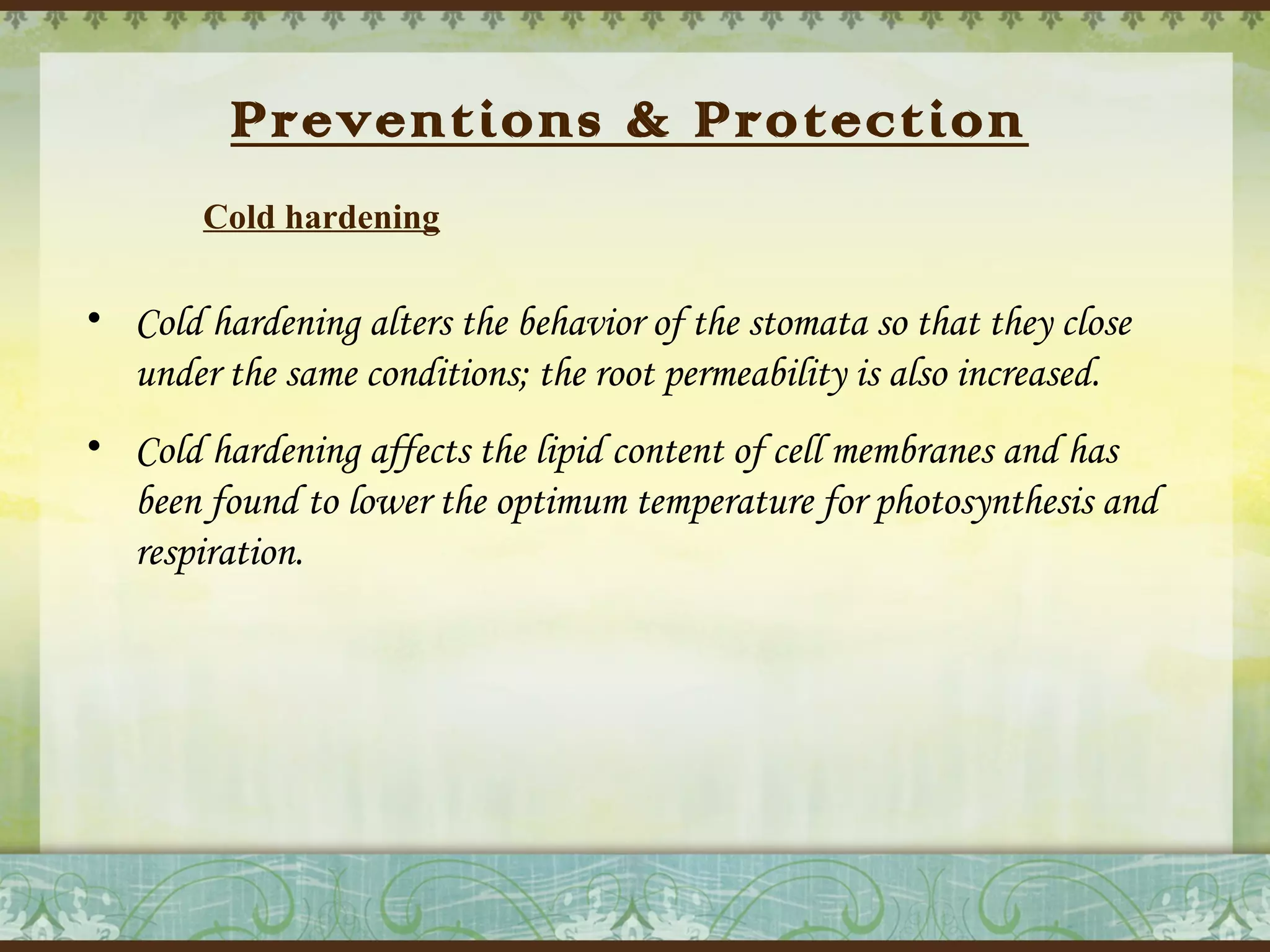 Preventions & Protection

Cold hardening

• Cold hardening alters the behavior of the stomata so that they close under the same conditions; the root permeability is also increased.

• Cold hardening affects the lipid content of cell membranes and has been found to lower the optimum temperature for photosynthesis and respiration.